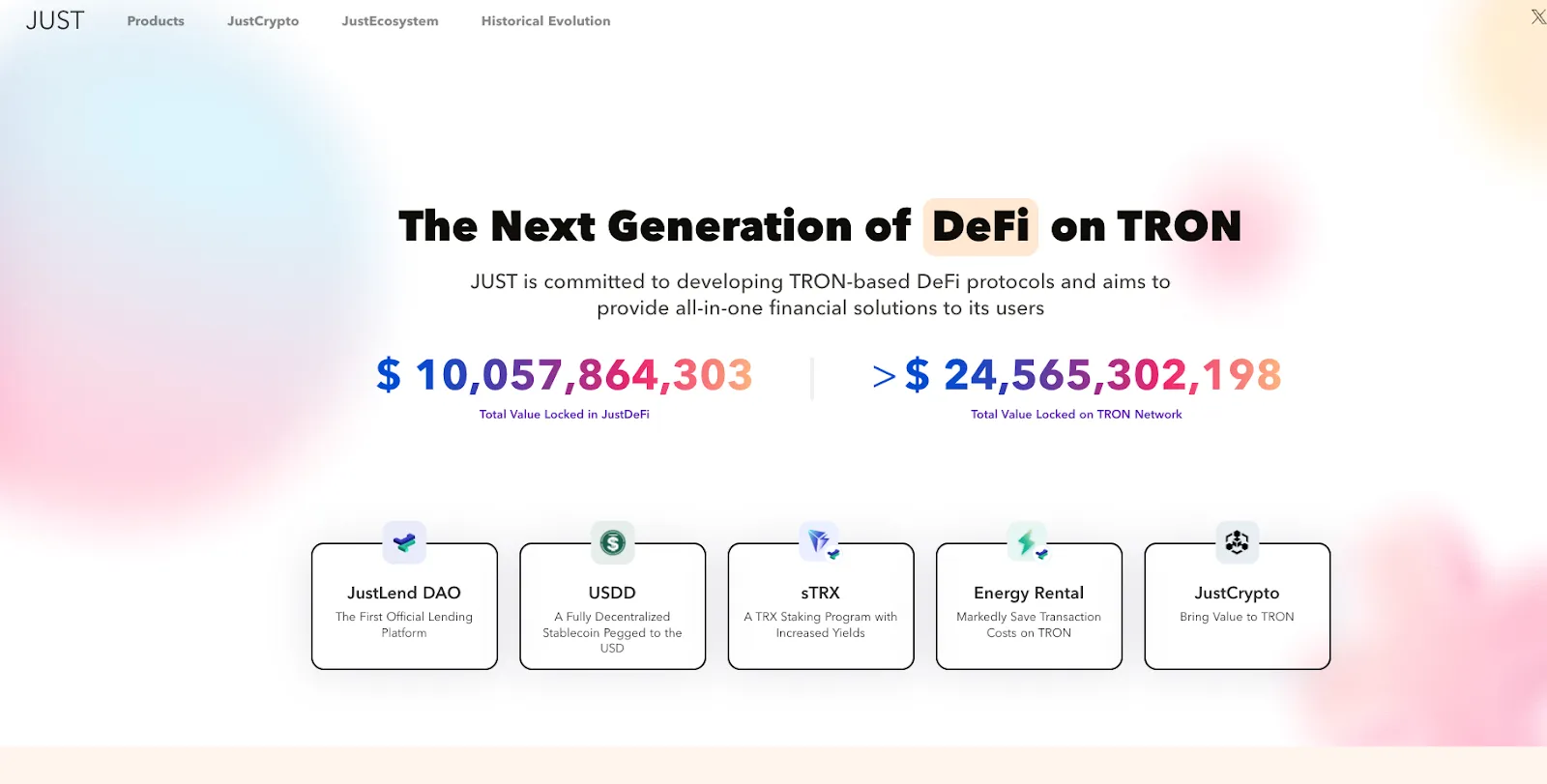 JUST Products JustCrypto JustEcosystem Historical Evolution

The Next Generation of DeFi on TRON

JUST is committed to developing TRON-based DeFi protocols and aims to provide all-in-one financial solutions to its users

$ 10,057,864,303
Total Value Locked in JustDeFi

> $ 24,565,302,198
Total Value Locked on TRON Network

JustLend DAO
The First Official Lending Platform

USDD
A Fully Decentralized Stablecoin Pegged to the USD

sTRX
A TRX Staking Program with Increased Yields

Energy Rental
Markedly Save Transaction Costs on TRON

JustCrypto
Bring Value to TRON